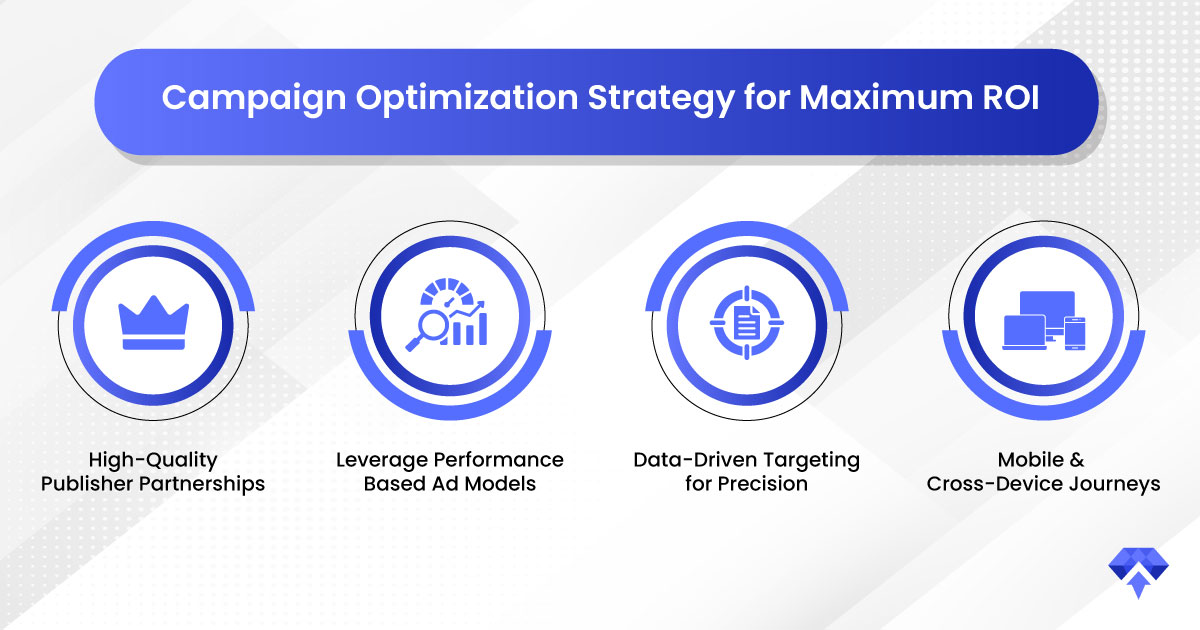 Campaign Optimization Strategy for Maximum ROI

High-Quality Publisher Partnerships

Leverage Performance Based Ad Models

Data-Driven Targeting for Precision

Mobile & Cross-Device Journeys